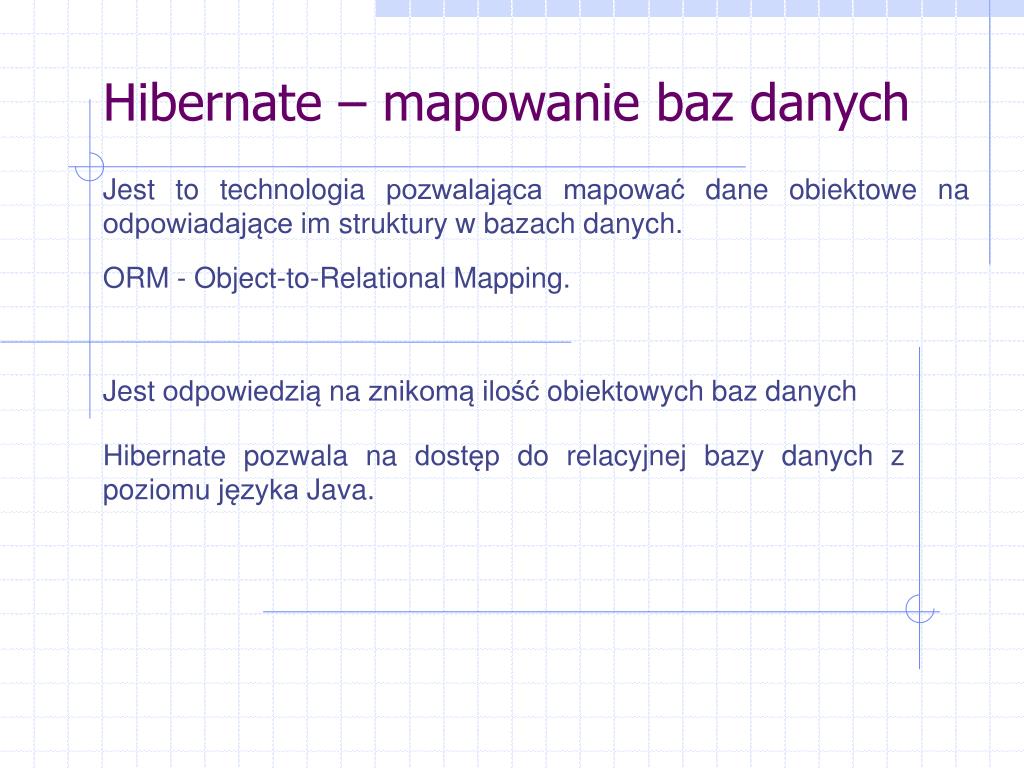 Hibernate – mapowanie baz danych

Jest to technologia pozwalająca mapować dane obiektowe na odpowiadające im struktury w bazach danych.

ORM - Object-to-Relational Mapping.

Jest odpowiedzią na znikomą ilość obiektowych baz danych

Hibernate pozwala na dostęp do relacyjnej bazy danych z poziomu języka Java.